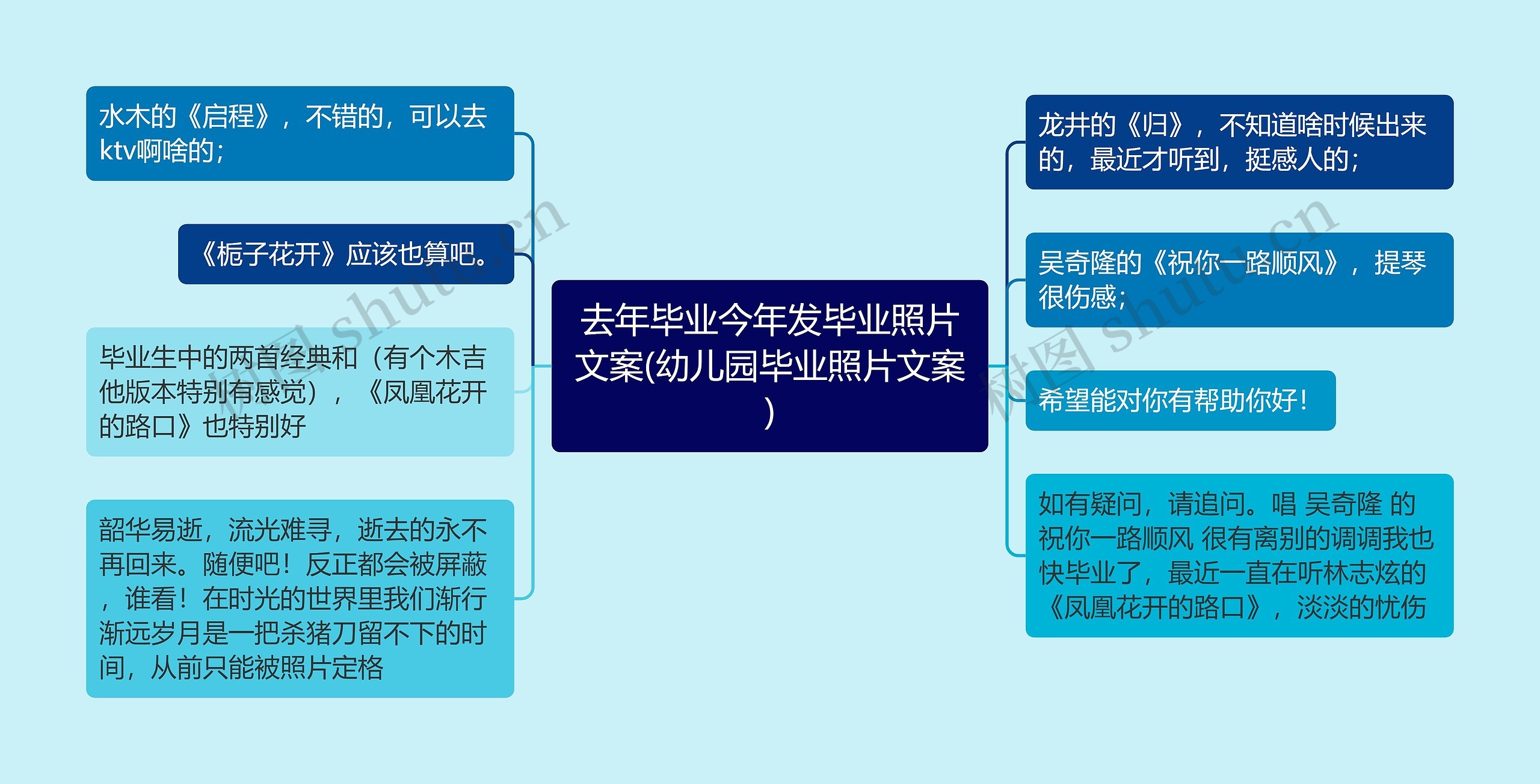 去年毕业今年发毕业照片文案(幼儿园毕业照片文案)

水木的《启程》，不错的，可以去ktv啊啥的；

《栀子花开》应该也算吧。

毕业生中的两首经典和（有个木吉他版本特别有感觉），《凤凰花开的路口》也特别好

韶华易逝，流光难寻，逝去的永不再回来。随便吧！反正都会被屏蔽，谁看！在时光的世界里我们渐行渐远岁月是一把杀猪刀留不下的时间，从前只能被照片定格

龙井的《归》，不知道啥时候出来的，最近才听到，挺感人的；

吴奇隆的《祝你一路顺风》，提琴很伤感；

希望能对你有帮助你好！

如有疑问，请追问。唱 吴奇隆 的 祝你一路顺风 很有离别的调调我也快毕业了，最近一直在听林志炫的《凤凰花开的路口》，淡淡的忧伤

树图 shutu.cn

树图 shutu.cn